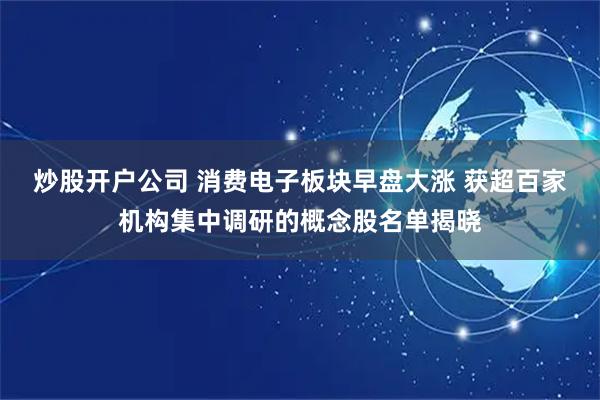 炒股开户公司 消费电子板块早盘大涨 获超百家机构集中调研的概念股名单揭晓